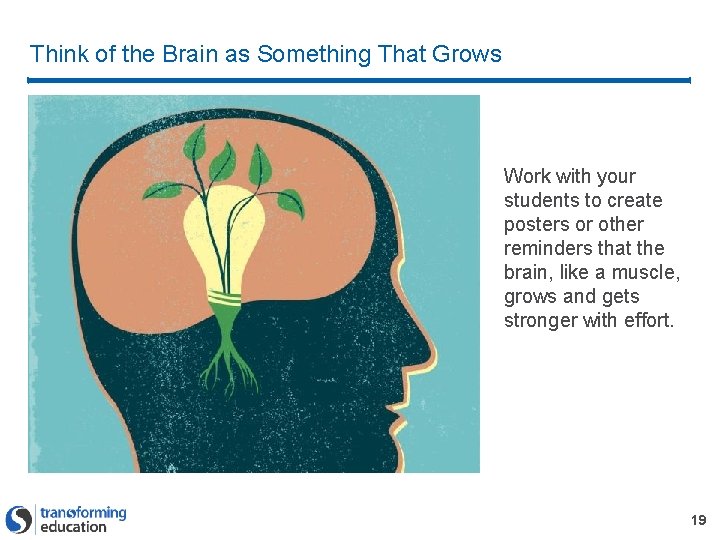 Think of the Brain as Something That Grows

Work with your students to create posters or other reminders that the brain, like a muscle, grows and gets stronger with effort.

transforming education

19